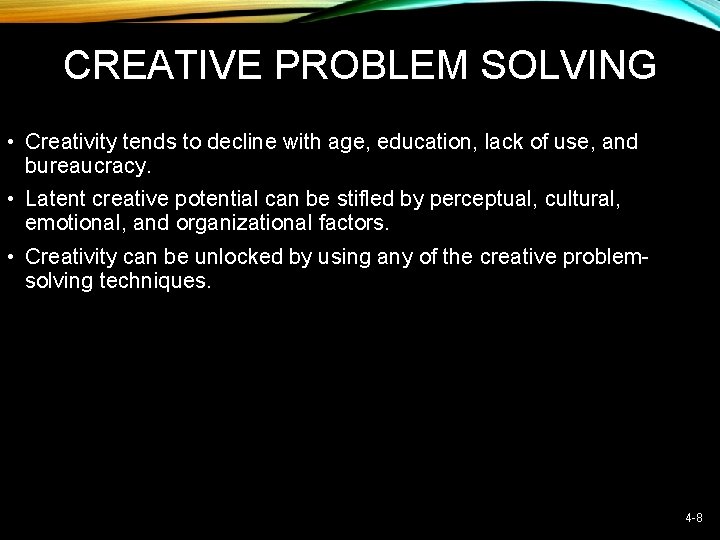 CREATIVE PROBLEM SOLVING

• Creativity tends to decline with age, education, lack of use, and bureaucracy.

• Latent creative potential can be stifled by perceptual, cultural, emotional, and organizational factors.

• Creativity can be unlocked by using any of the creative problem-solving techniques.

4-8